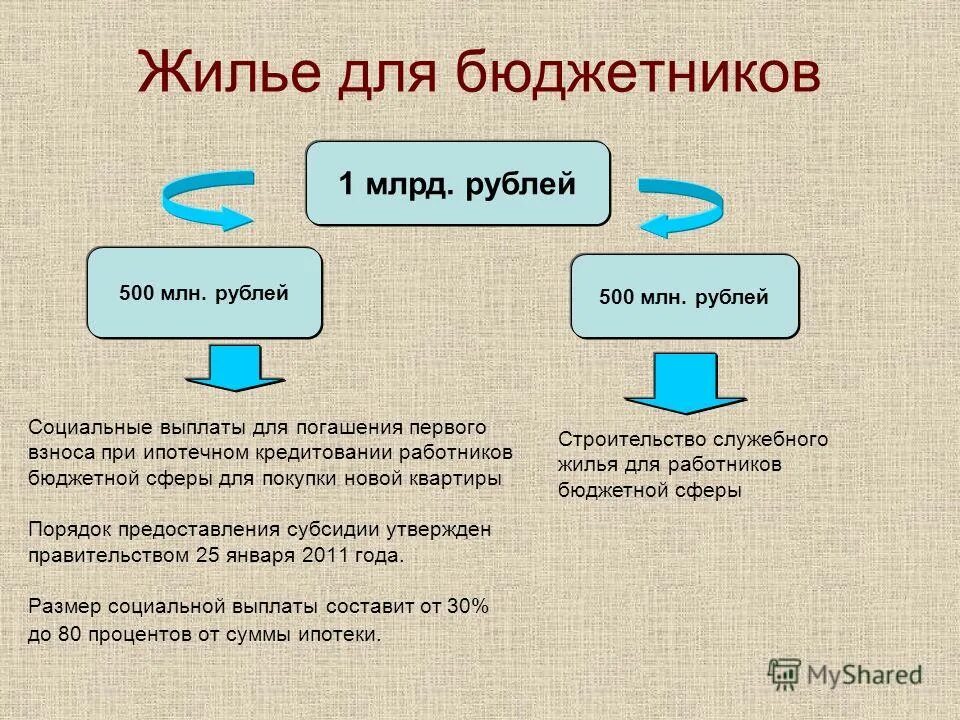 Жилье для бюджетников

1 млрд. рублей

500 млн. рублей

500 млн. рублей

Социальные выплаты для погашения первого взноса при ипотечном кредитовании работников бюджетной сферы для покупки новой квартиры

Порядок предоставления субсидии утвержден правительством 25 января 2011 года.

Размер социальной выплаты составит от 30% до 80 процентов от суммы ипотеки.

Строительство служебного жилья для работников бюджетной сферы

MyShared